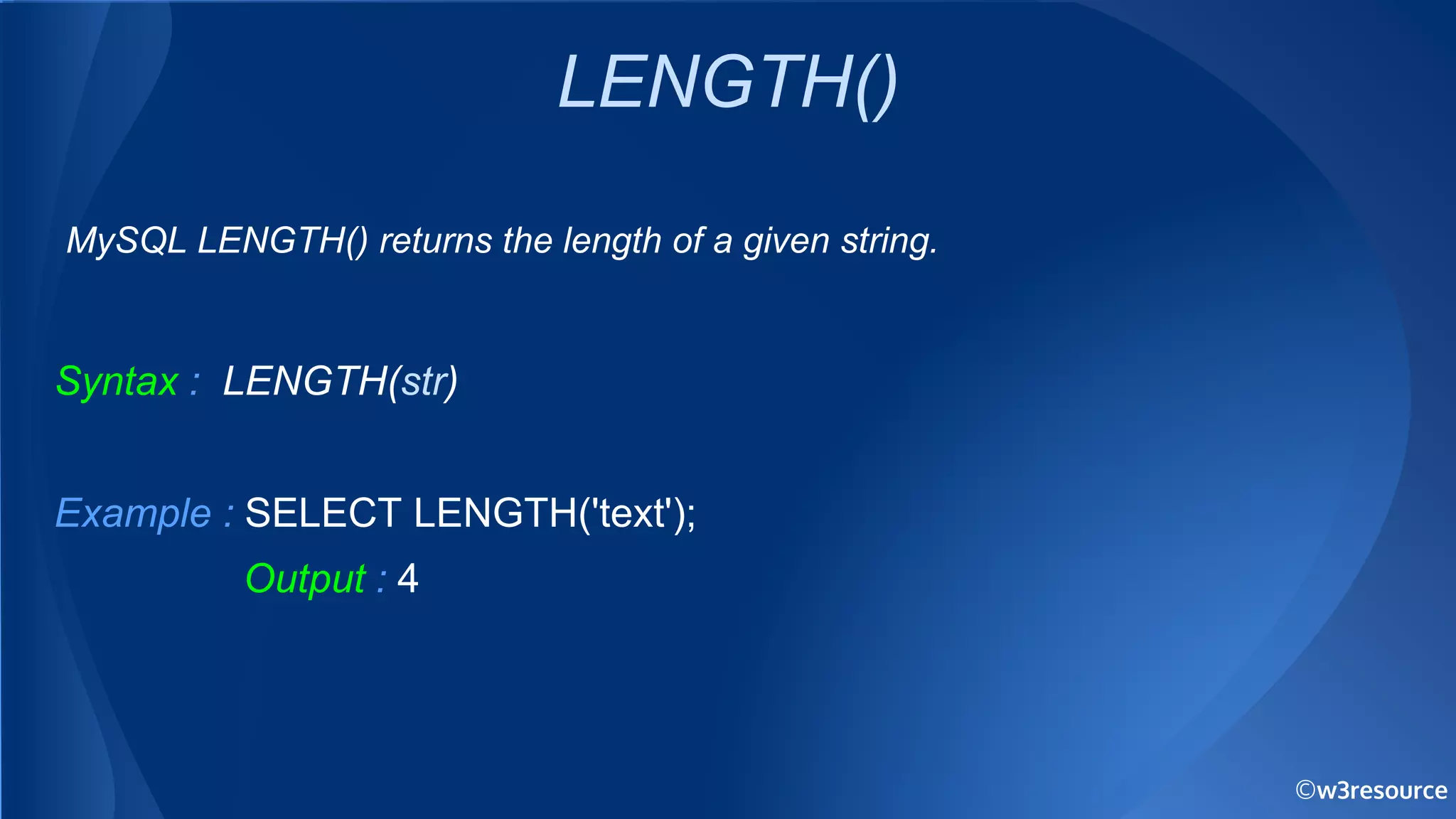 LENGTH()

MySQL LENGTH() returns the length of a given string.

Syntax : LENGTH(str)

Example : SELECT LENGTH('text');

Output : 4

©w3resource